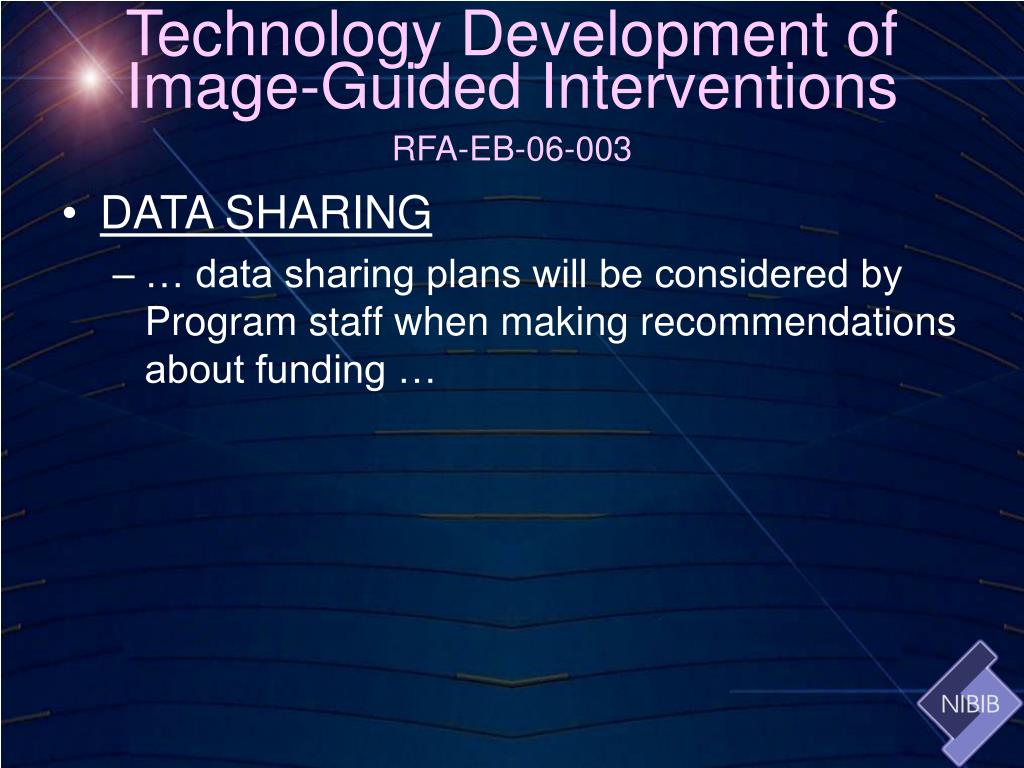 Technology Development of Image-Guided Interventions

RFA-EB-06-003

• DATA SHARING

– … data sharing plans will be considered by Program staff when making recommendations about funding …

NIBIB